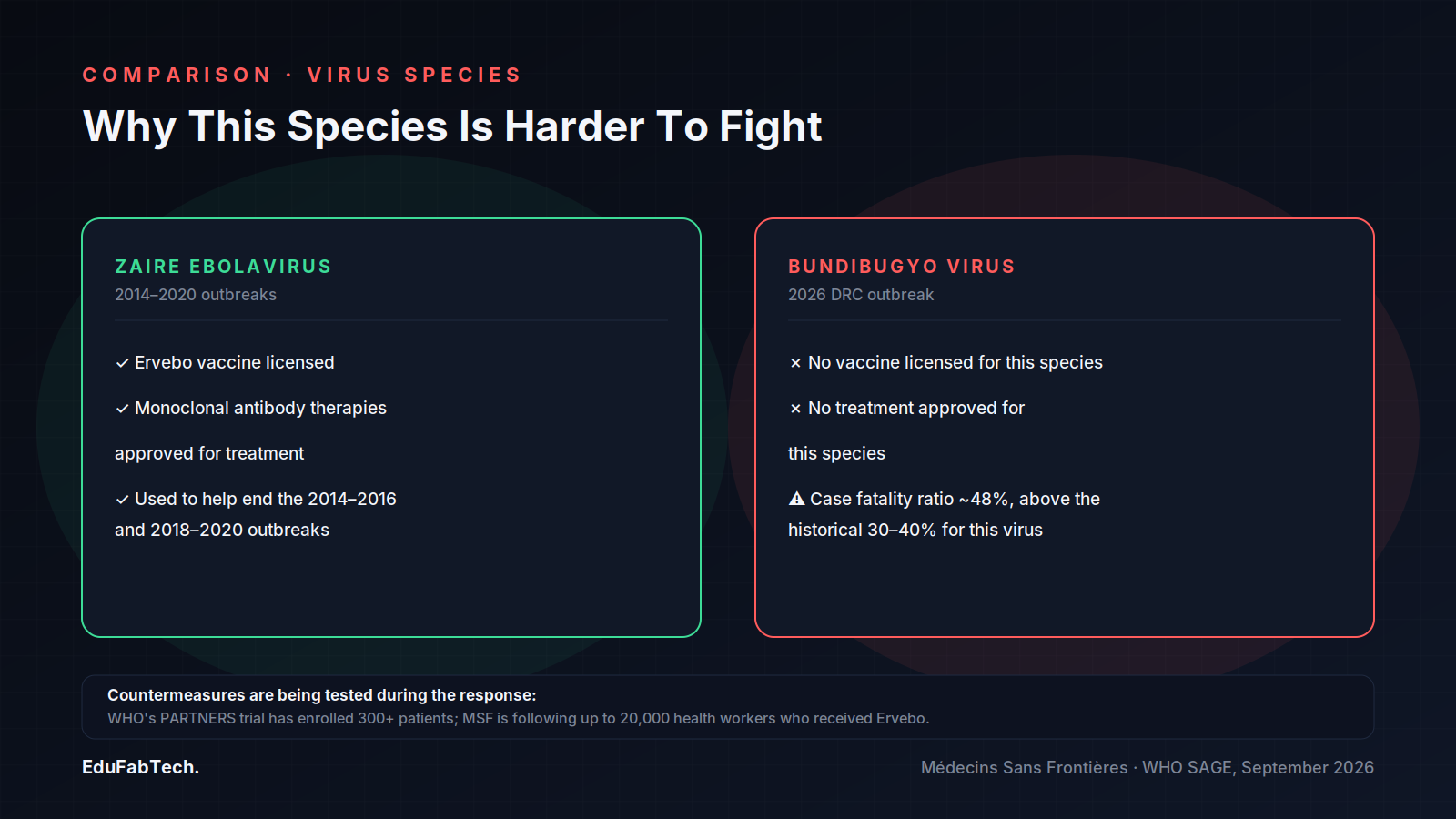 COMPARISON · VIRUS SPECIES

Why This Species Is Harder To Fight

ZAIRE EBOLAVIRUS
2014–2020 outbreaks

✓ Ervebo vaccine licensed

✓ Monoclonal antibody therapies

approved for treatment

✓ Used to help end the 2014–2016 and 2018–2020 outbreaks

BUNDIBUGYO VIRUS
2026 DRC outbreak

× No vaccine licensed for this species

× No treatment approved for

this species

⚠ Case fatality ratio ~48%, above the historical 30–40% for this virus

Countermeasures are being tested during the response:
WHO's PARTNERS trial has enrolled 300+ patients; MSF is following up to 20,000 health workers who received Ervebo.

EduFabTech.

Médecins Sans Frontières · WHO SAGE, September 2026